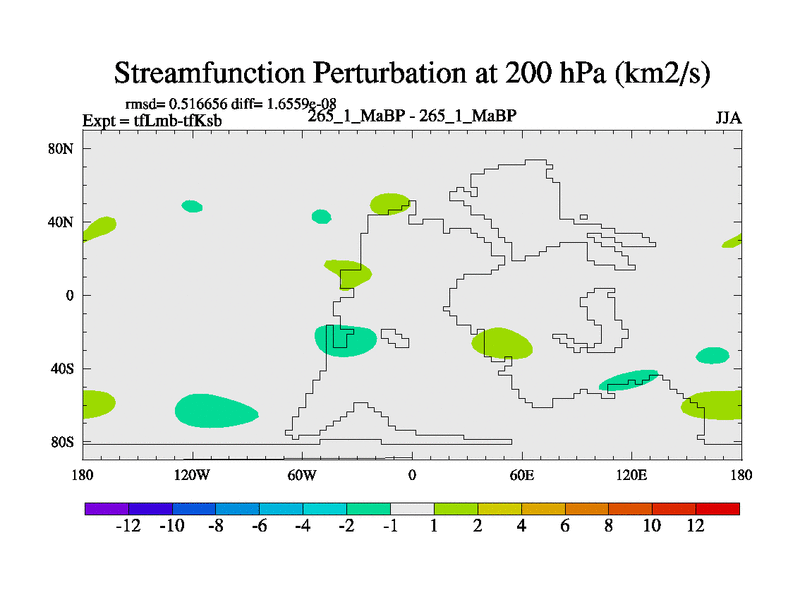 Streamfunction Perturbation at 200 hPa (km2/s)

rmsd= 0.516656 diff= 1.6559e-08
Expt = tfLmb-tfKsb
265_1_MaBP - 265_1_MaBP
JJA

80N
40N
0
40S
80S

180
120W
60W
0
60E
120E
180

-12 -10 -8 -6 -4 -2 -1 1 2 4 6 8 10 12